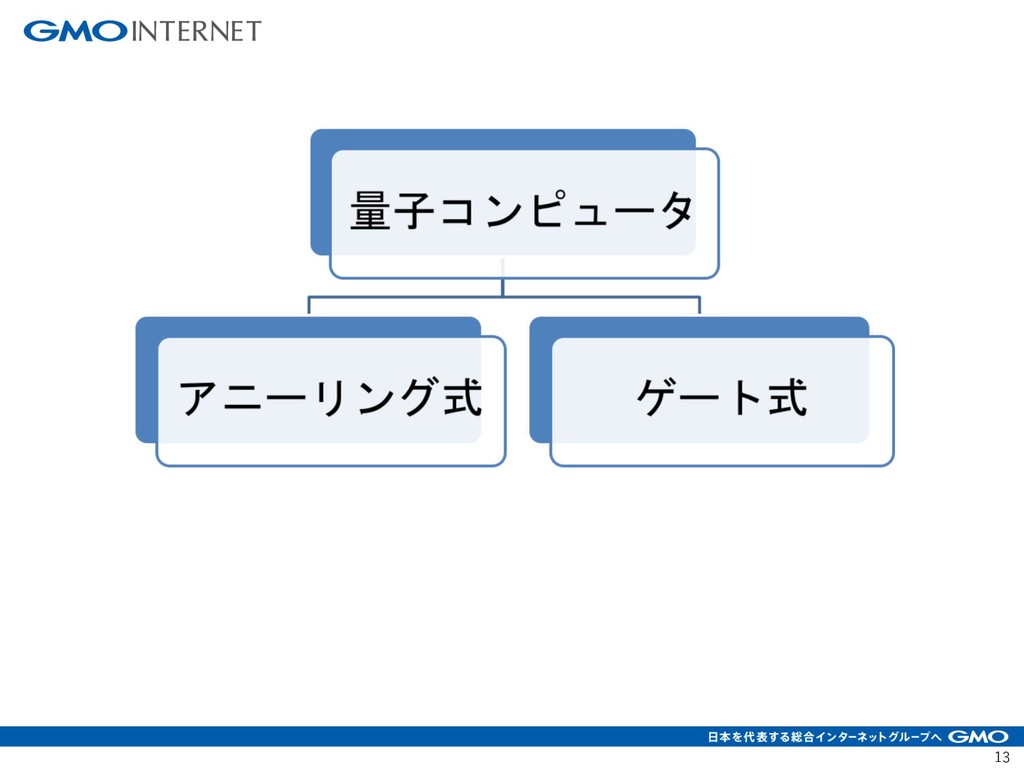 GMO INTERNET

量子コンピュータ

アニーリング式

ゲート式

日本を代表する総合インターネットグループへ GMO

13